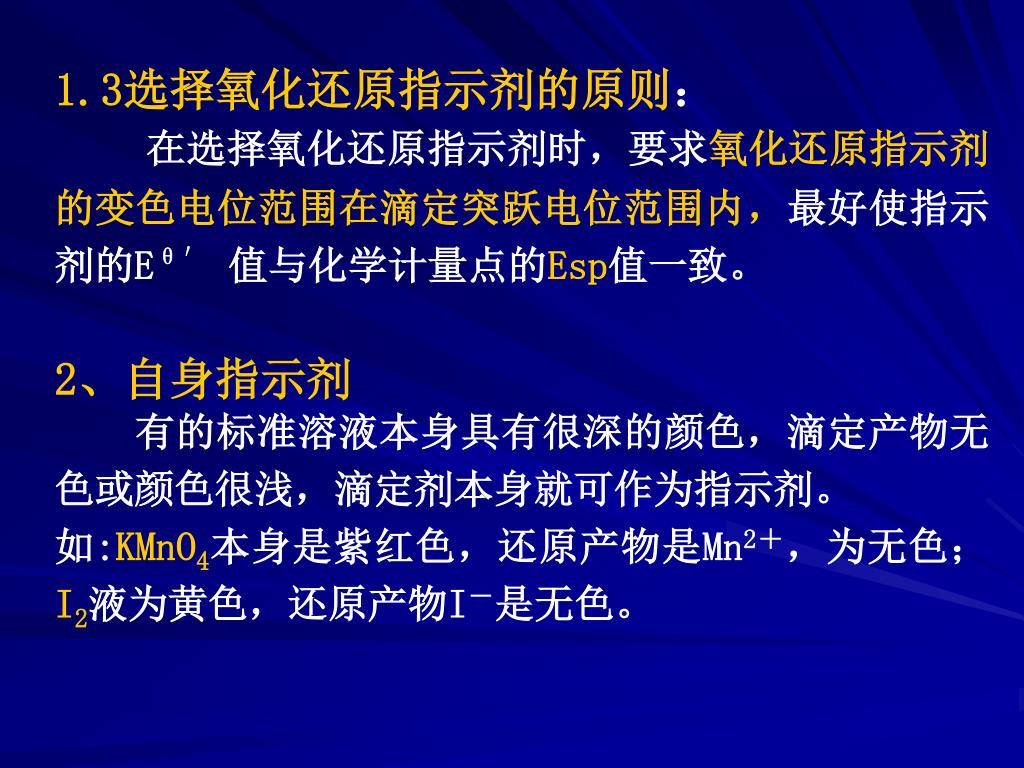 1.3选择氧化还原指示剂的原则：

在选择氧化还原指示剂时，要求氧化还原指示剂的变色电位范围在滴定突跃电位范围内，最好使指示剂的$E^{\theta'}$ 值与化学计量点的Esp值一致。

2、自身指示剂

有的标准溶液本身具有很深的颜色，滴定产物无色或颜色很浅，滴定剂本身就可作为指示剂。

如:$KMnO_4$本身是紫红色，还原产物是$Mn^{2+}$，为无色；$I_2$液为黄色，还原产物$I^-$是无色。